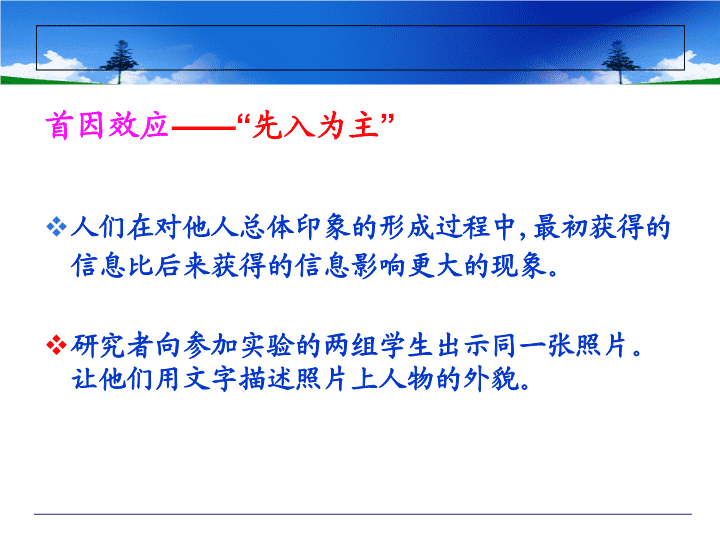 首因效应——“先入为主”

❖人们在对他人总体印象的形成过程中，最初获得的信息比后来获得的信息影响更大的现象。

❖研究者向参加实验的两组学生出示同一张照片。让他们用文字描述照片上人物的外貌。